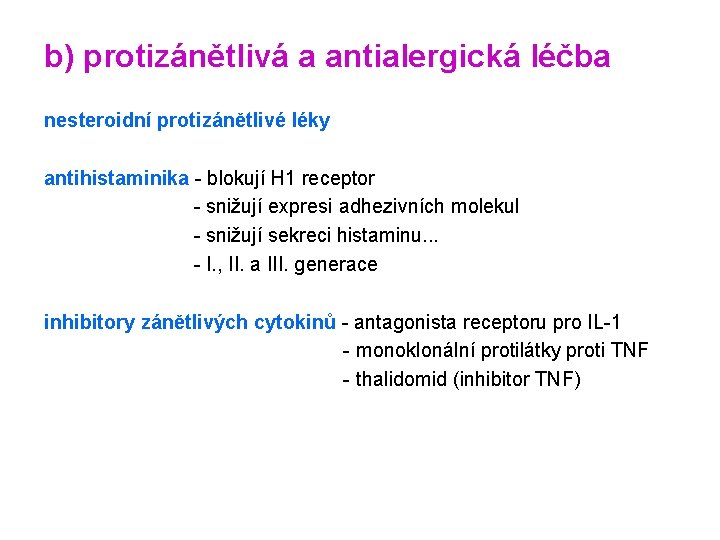 b) protizánětlivá a antialergická léčba

nesteroidní protizánětlivé léky

antihistaminika - blokují H1 receptor
- snižují expresi adhezivních molekul
- snižují sekreci histaminu...
- I., II. a III. generace

inhibitory zánětlivých cytokinů - antagonista receptoru pro IL-1
- monoklonální protilátky proti TNF
- thalidomid (inhibitor TNF)